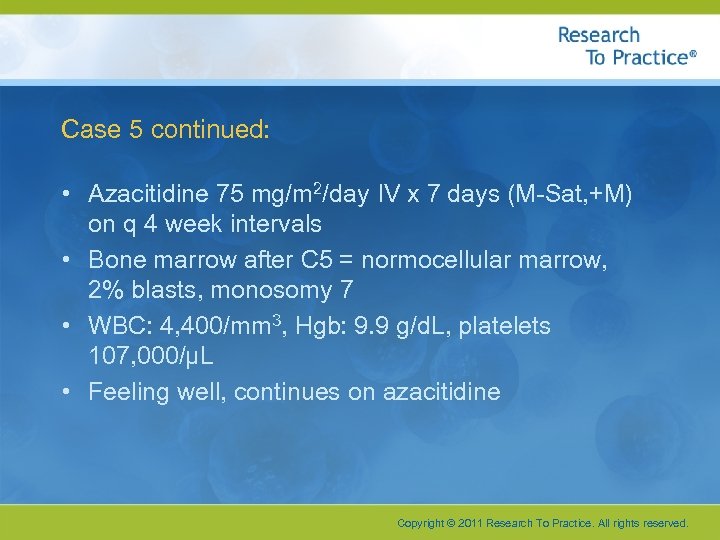 Research To Practice®

Case 5 continued:

• Azacitidine 75 mg/m$^2$/day IV x 7 days (M-Sat,+M) on q 4 week intervals
• Bone marrow after C5 = normocellular marrow, 2% blasts, monosomy 7
• WBC: 4,400/mm$^3$, Hgb: 9.9 g/dL, platelets 107,000/µL
• Feeling well, continues on azacitidine

Copyright © 2011 Research To Practice. All rights reserved.